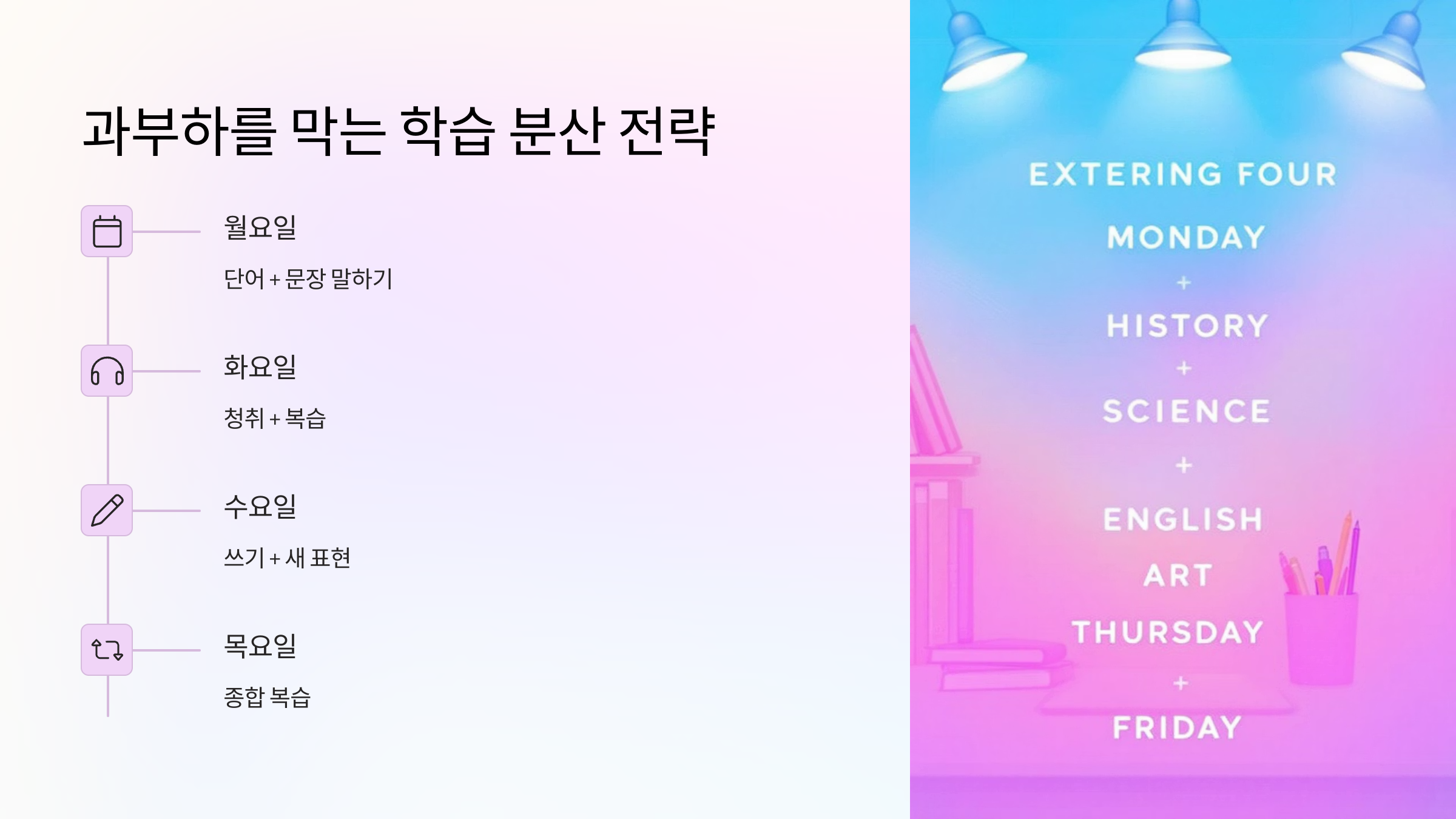 과부하를 막는 학습 분산 전략

월요일

단어 + 문장 말하기

화요일

청취 + 복습

수요일

쓰기 + 새 표현

목요일

종합 복습

EXTERING FOUR

MONDAY

+

HISTORY

+

SCIENCE

+

ENGLISH

ART

THURSDAY

+

FRIDAY